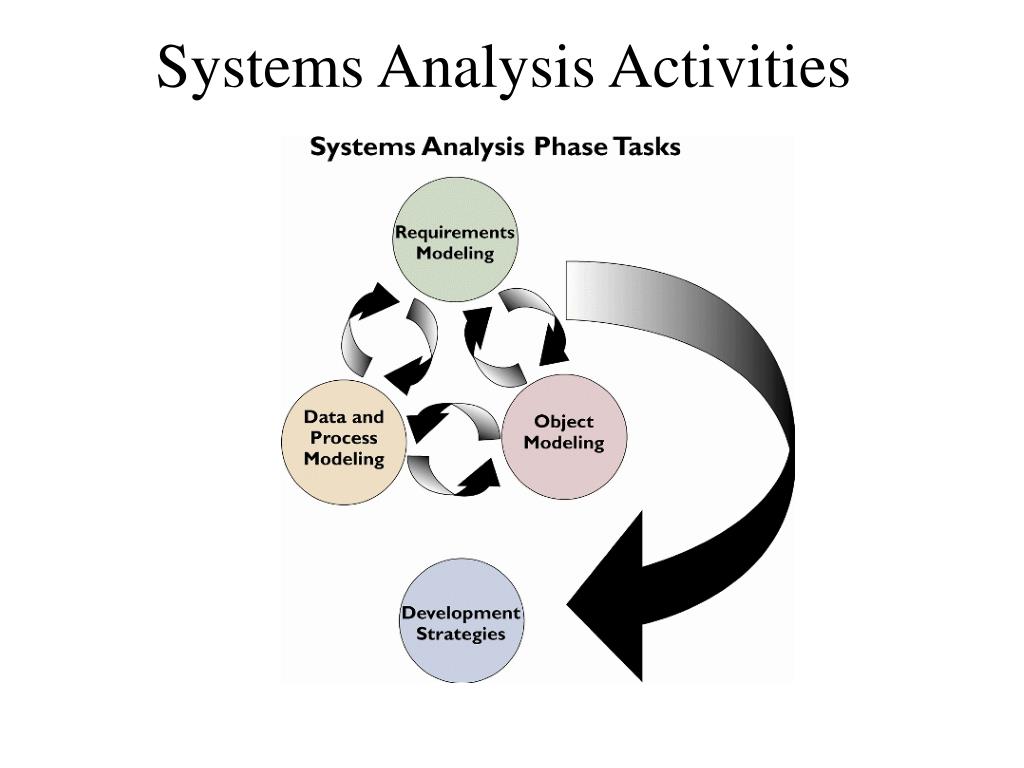 Systems Analysis Activities

Systems Analysis Phase Tasks

Requirements Modeling

Data and Process Modeling

Object Modeling

Development Strategies